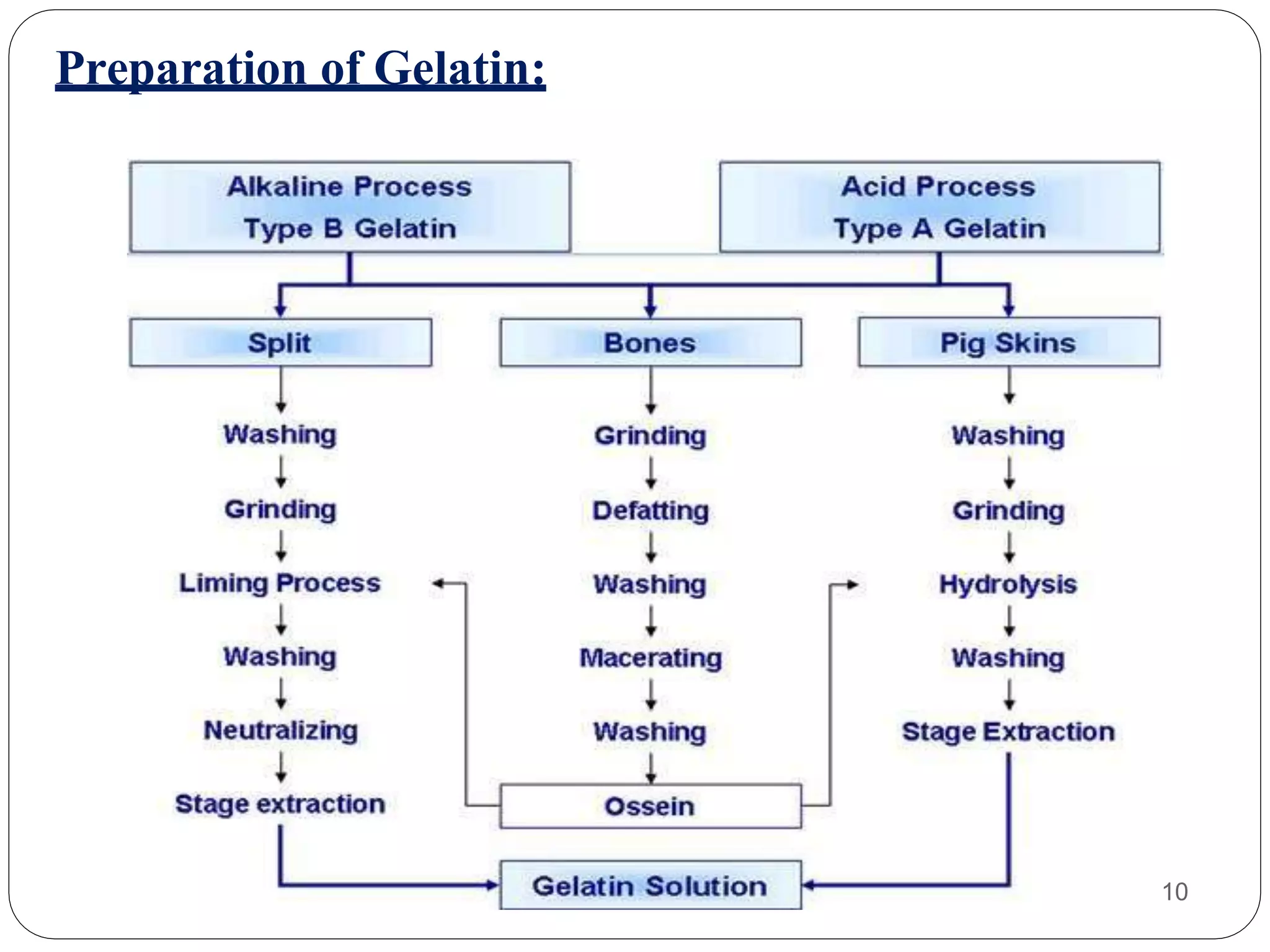 Preparation of Gelatin:

Alkaline Process
Type B Gelatin

Acid Process
Type A Gelatin

Split

Washing

Grinding

Liming Process

Washing

Neutralizing

Stage extraction

Bones

Grinding

Defatting

Washing

Macerating

Washing

Ossein

Pig Skins

Washing

Grinding

Hydrolysis

Washing

Stage Extraction

Gelatin Solution

10